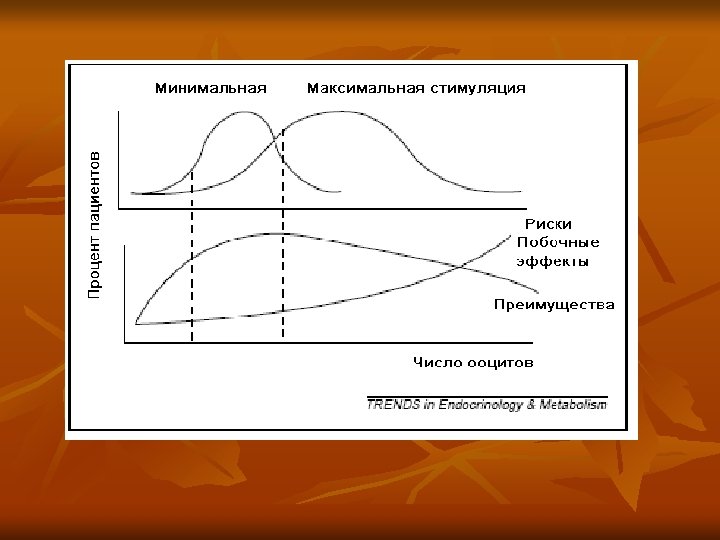 Минимальная Максимальная стимуляция

Процент пациентов

Риски
Побочные
эффекты

Преимущества

Число ооцитов

TRENDS in Endocrinology & Metabolism